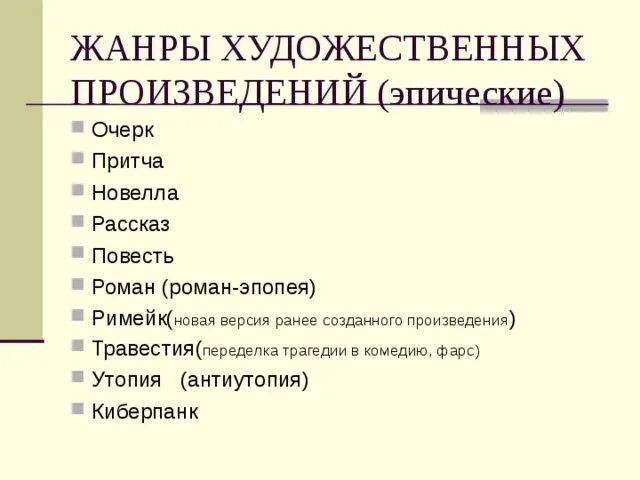 ЖАНРЫ ХУДОЖЕСТВЕННЫХ ПРОИЗВЕДЕНИЙ (эпические)

Очерк
Притча
Новелла
Рассказ
Повесть
Роман (роман-эпопея)
Римейк(новая версия ранее созданного произведения)
Травестия(переделка трагедии в комедию, фарс)
Утопия (антиутопия)
Киберпанк